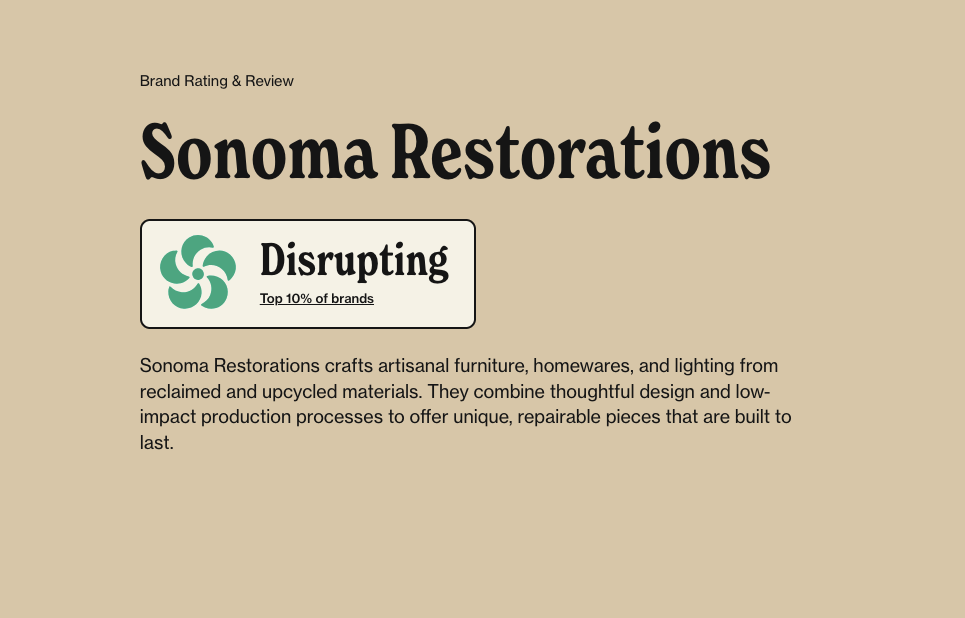 Brand Rating & Review

Sonoma Restorations

Disrupting
Top 10% of brands

Sonoma Restorations crafts artisanal furniture, homewares, and lighting from reclaimed and upcycled materials. They combine thoughtful design and low-impact production processes to offer unique, repairable pieces that are built to last.